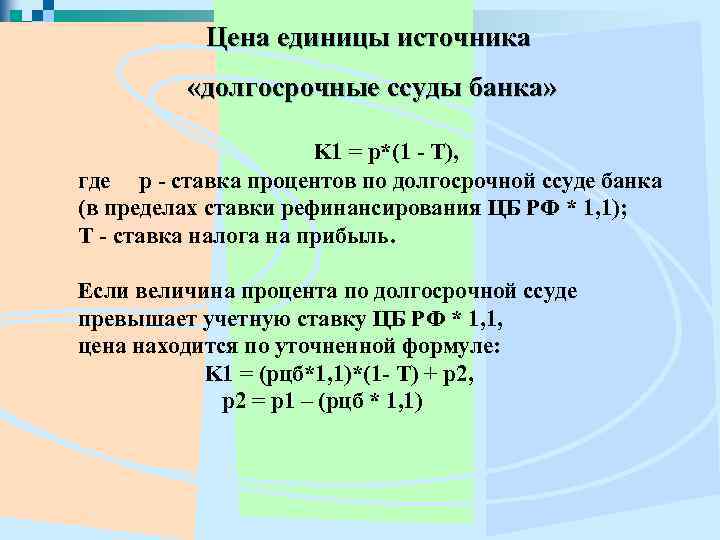 Цена единицы источника

«долгосрочные ссуды банка»

К1 = р*(1 - Т),
где р - ставка процентов по долгосрочной ссуде банка (в пределах ставки рефинансирования ЦБ РФ * 1,1);
Т - ставка налога на прибыль.

Если величина процента по долгосрочной ссуде превышает учетную ставку ЦБ РФ * 1,1,
цена находится по уточненной формуле:
К1 = (рцб*1,1)*(1- Т) + р2,
р2 = р1 – (рцб * 1,1)